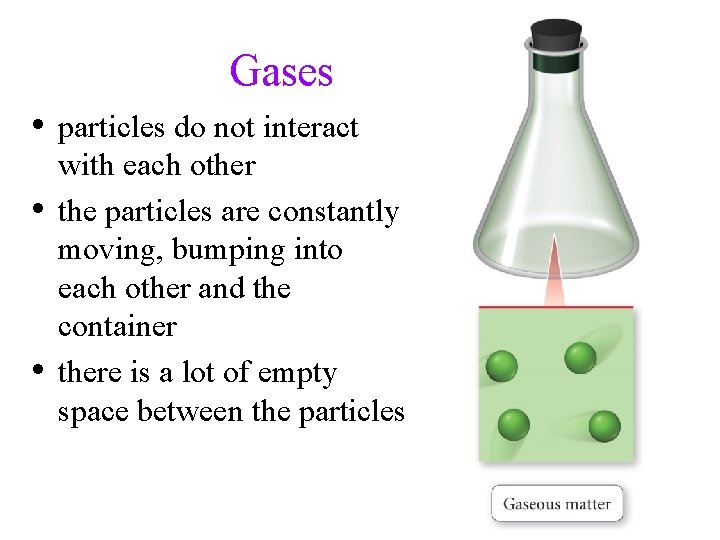 Gases

• particles do not interact with each other
• the particles are constantly moving, bumping into each other and the container
• there is a lot of empty space between the particles

Gaseous matter